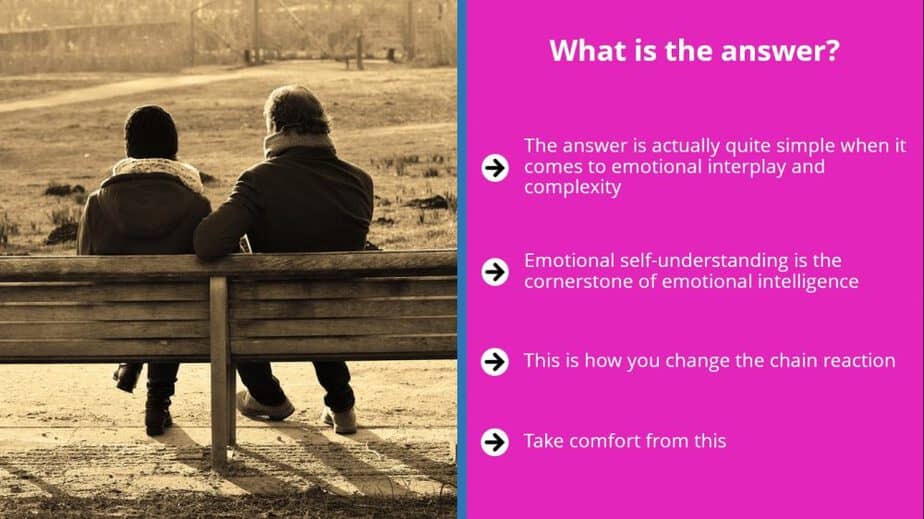 What is the answer?

The answer is actually quite simple when it comes to emotional interplay and complexity

Emotional self-understanding is the cornerstone of emotional intelligence

This is how you change the chain reaction

Take comfort from this